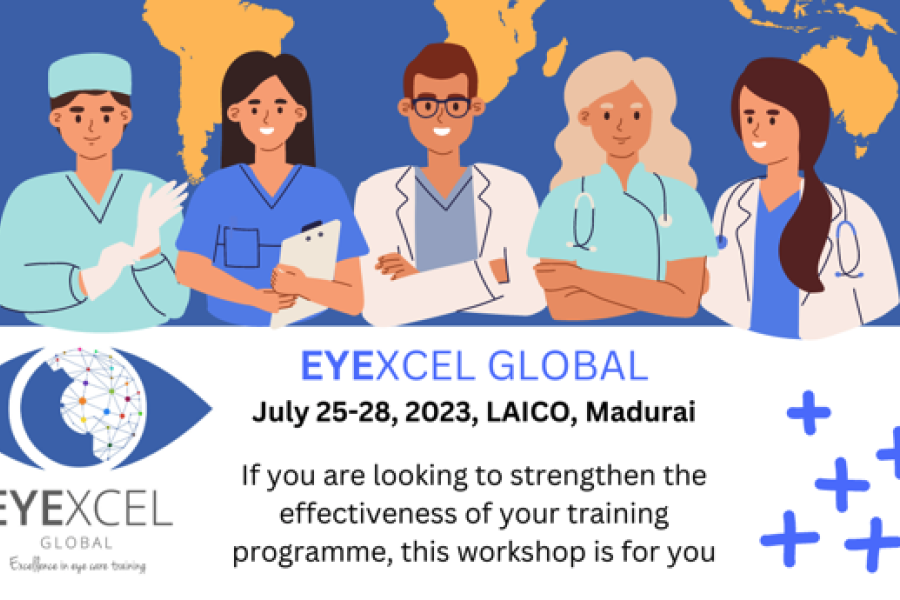 EYEXCEL GLOBAL
Excellence in eye care training

EYEXCEL GLOBAL

July 25-28, 2023, LAICO, Madurai

If you are looking to strengthen the effectiveness of your training programme, this workshop is for you